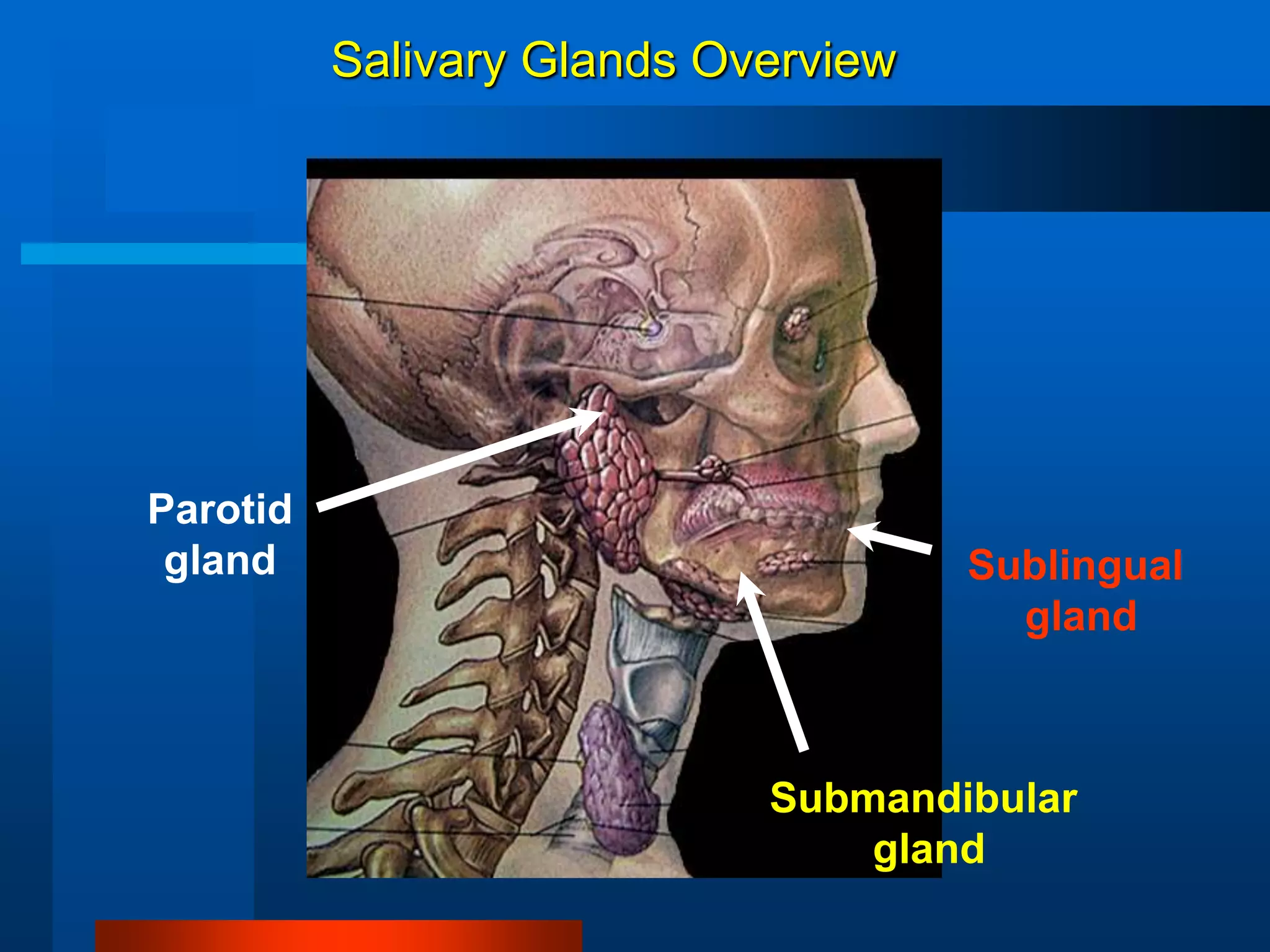 Salivary Glands Overview

Parotid gland

Sublingual gland

Submandibular gland